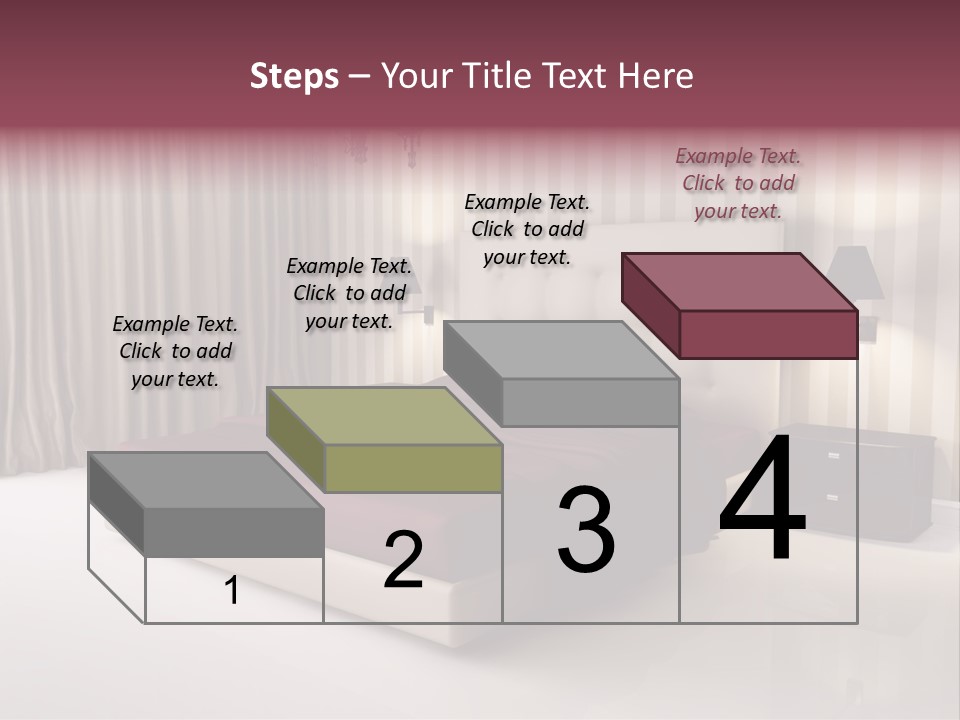 Steps – Your Title Text Here

Example Text. Click to add your text.

Example Text. Click to add your text.

Example Text. Click to add your text.

Example Text. Click to add your text.

1

2

3

4